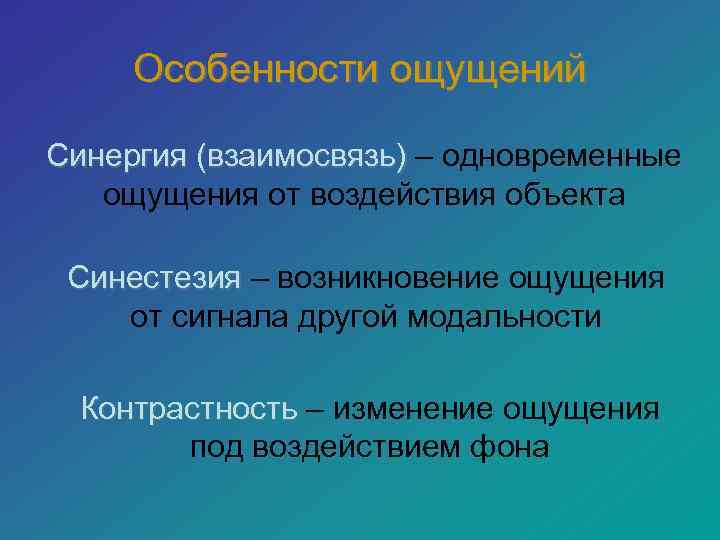 Особенности ощущений

Синергия (взаимосвязь) – одновременные ощущения от воздействия объекта

Синестезия – возникновение ощущения от сигнала другой модальности

Контрастность – изменение ощущения под воздействием фона